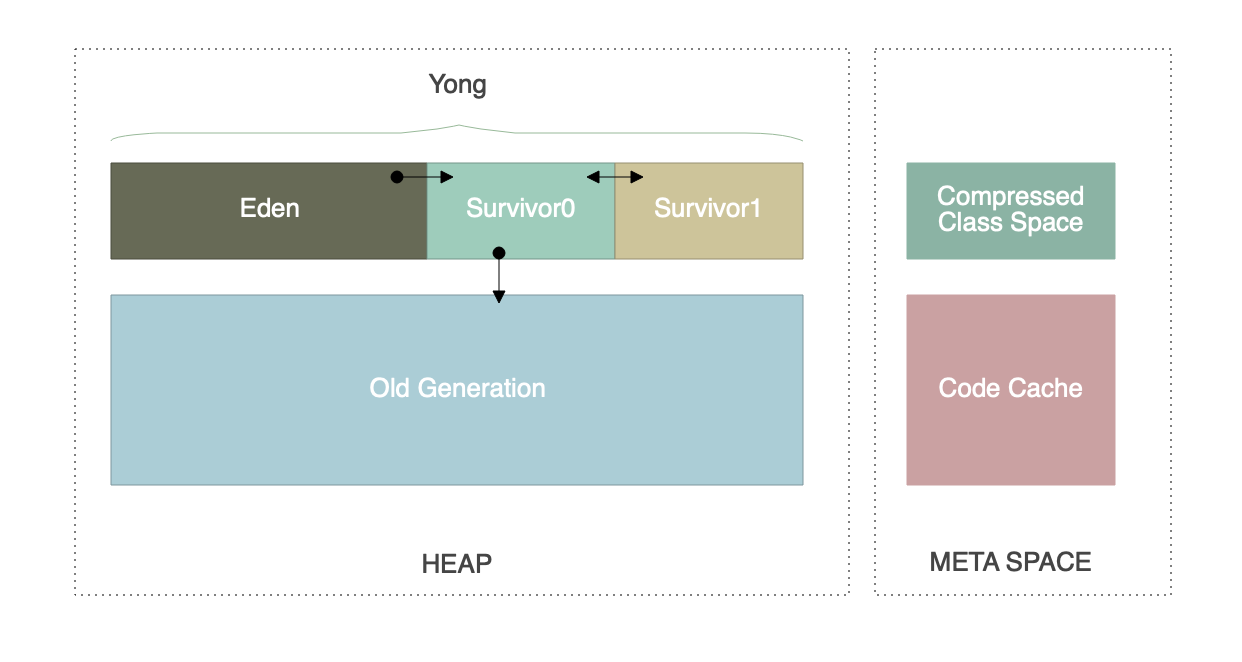 Yong

Eden

Survivor0

Survivor1

Old Generation

HEAP

Compressed Class Space

Code Cache

META SPACE